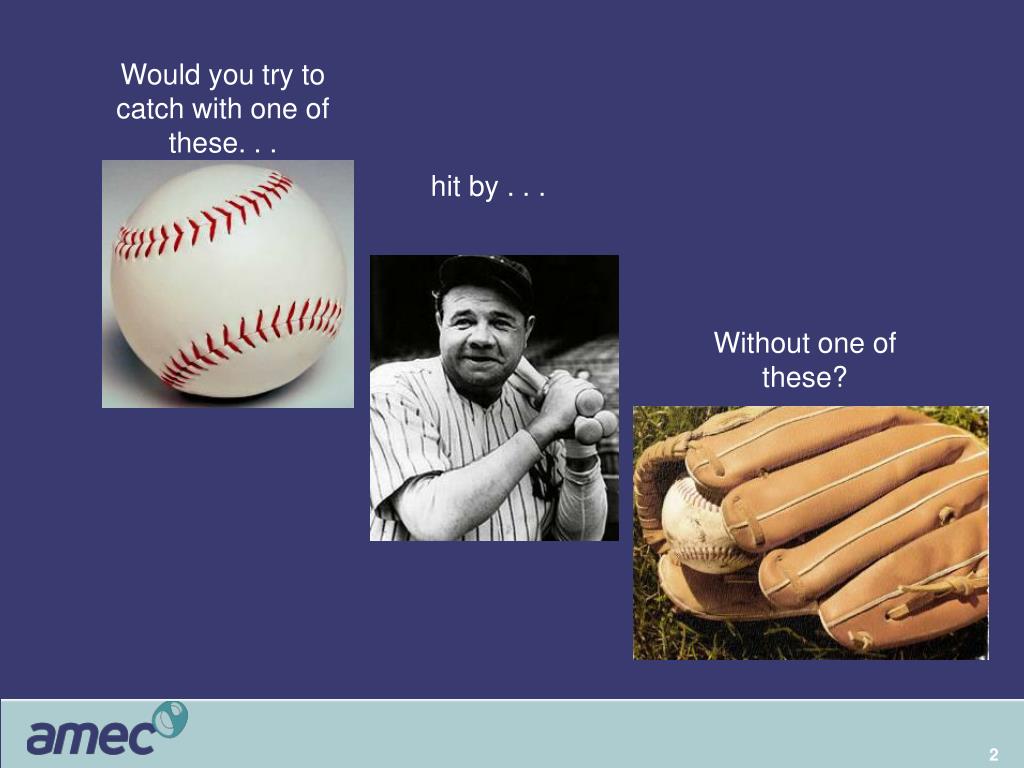 Would you try to catch with one of these. . .

hit by . . .

Without one of these?

amec

2